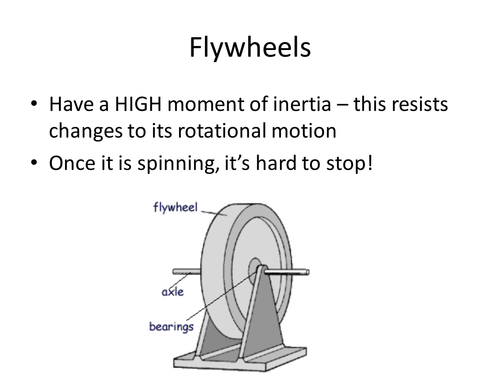 Flywheels

• Have a HIGH moment of inertia – this resists changes to its rotational motion
• Once it is spinning, it's hard to stop!

flywheel
axle
bearings